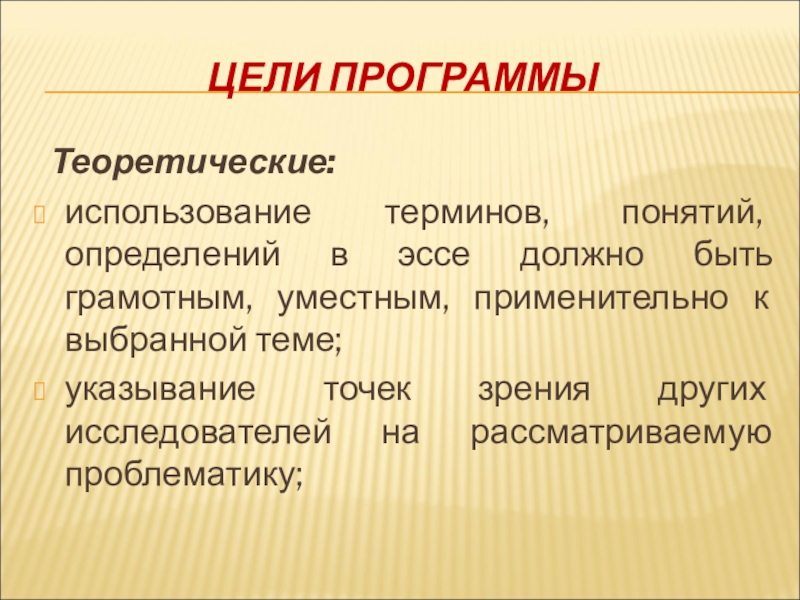 ЦЕЛИ ПРОГРАММЫ

Теоретические:

использование терминов, понятий, определений в эссе должно быть грамотным, уместным, применительно к выбранной теме;

указывание точек зрения других исследователей на рассматриваемую проблематику;